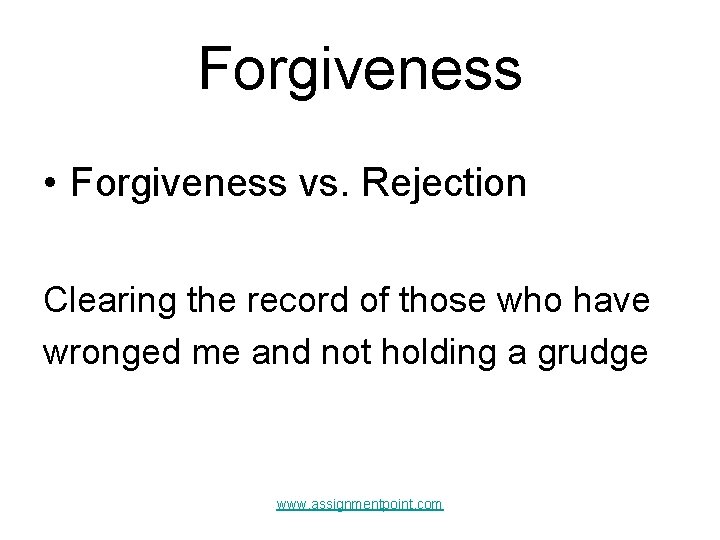 Forgiveness

• Forgiveness vs. Rejection

Clearing the record of those who have wronged me and not holding a grudge

www.assignmentpoint.com